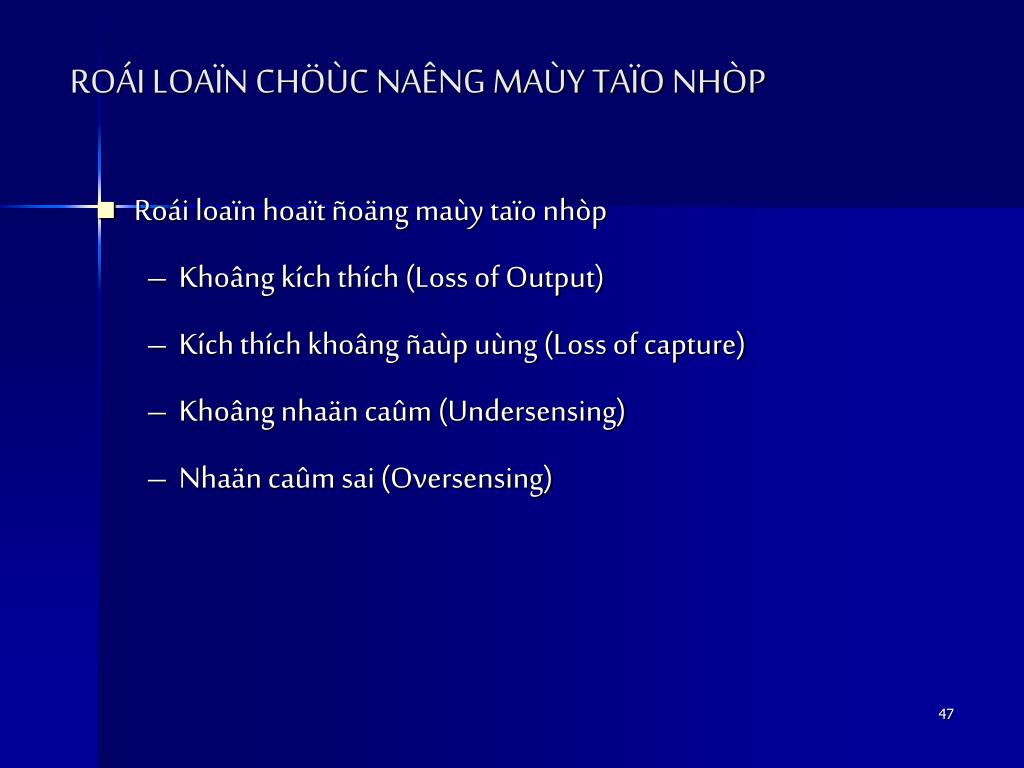 ROÁI LOAÏN CHÖÙC NAÊNG MAÙY TAÏO NHÒP

Roái loaïn hoaït ñoäng maùy taïo nhòp

– Khoâng kích thích (Loss of Output)

– Kích thích khoâng ñaùp uùng (Loss of capture)

– Khoâng nhaän caûm (Undersensing)

– Nhaän caûm sai (Oversensing)

47